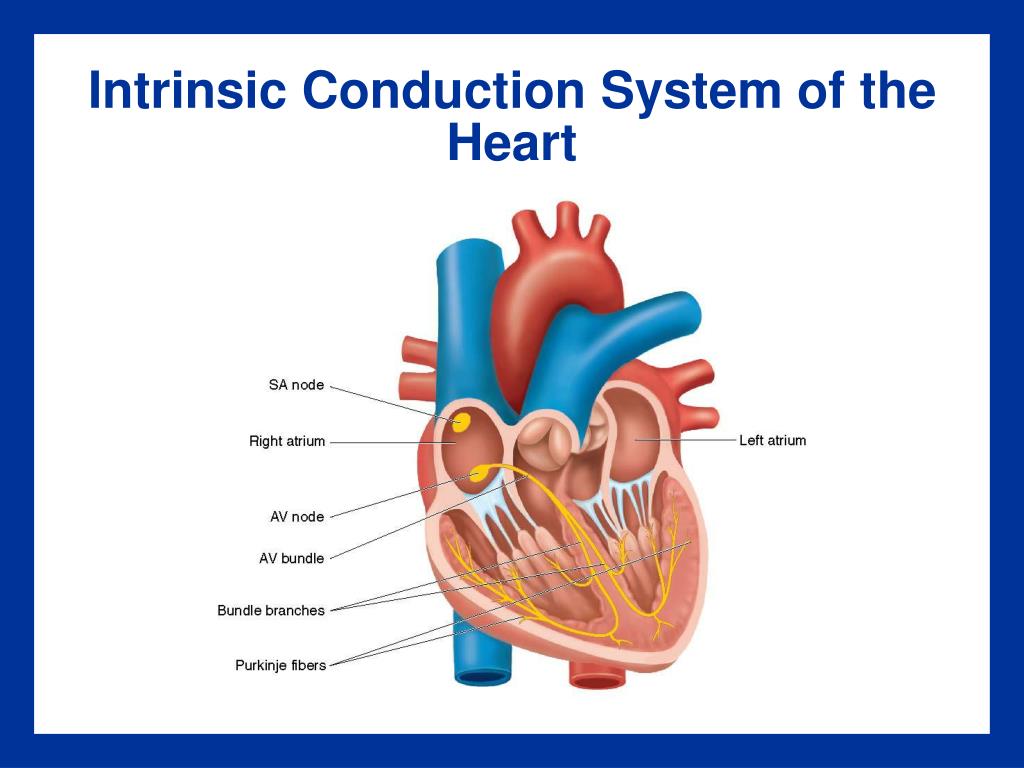 Intrinsic Conduction System of the Heart

SA node
Right atrium
AV node
AV bundle
Bundle branches
Purkinje fibers
Left atrium